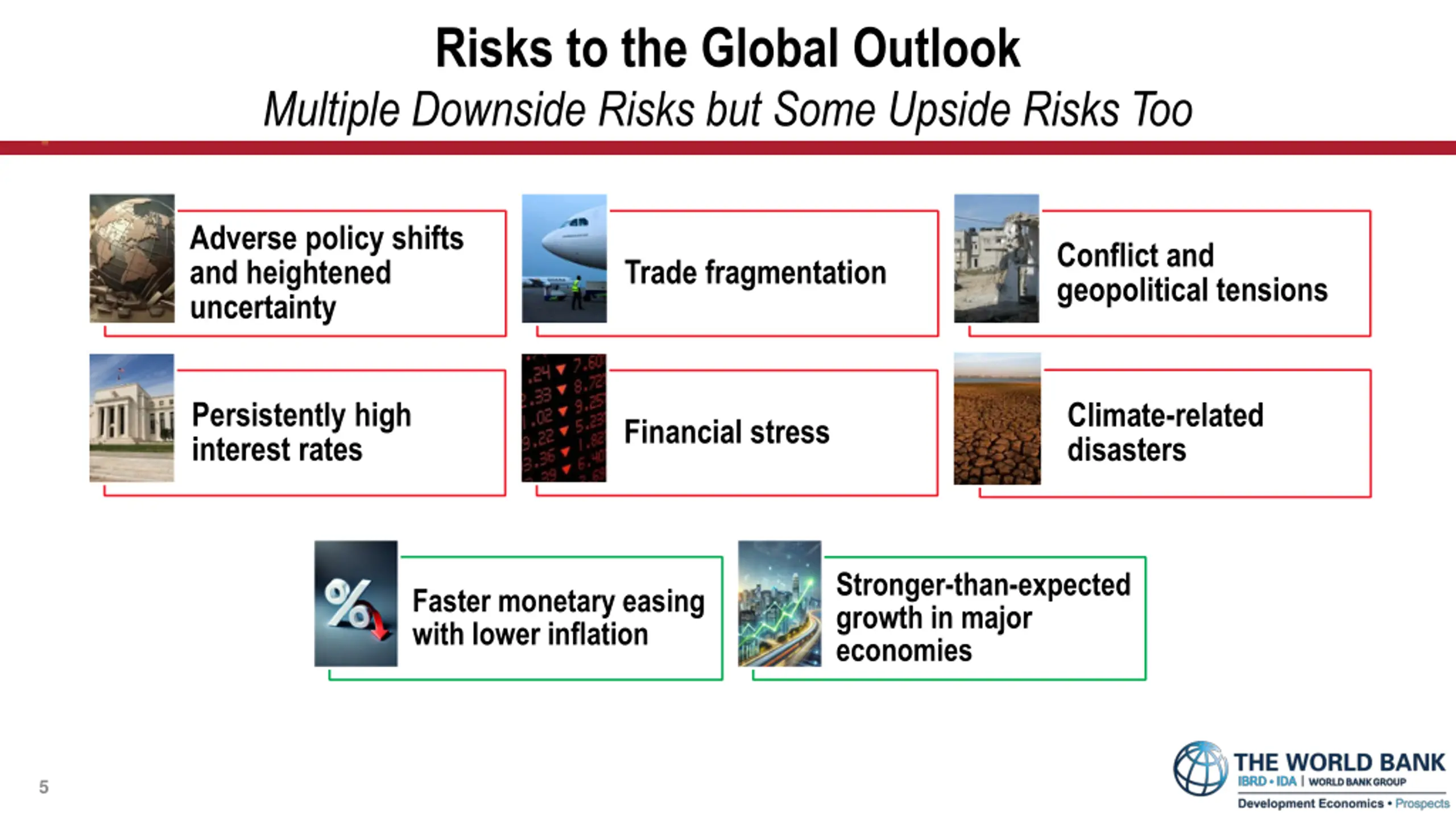 Risks to the Global Outlook

Multiple Downside Risks but Some Upside Risks Too

Adverse policy shifts and heightened uncertainty

Trade fragmentation

Conflict and geopolitical tensions

Persistently high interest rates

Financial stress

Climate-related disasters

Faster monetary easing with lower inflation

Stronger-than-expected growth in major economies

5

THE WORLD BANK
IBRD • IDA | WORLD BANK GROUP
Development Economics • Prospects